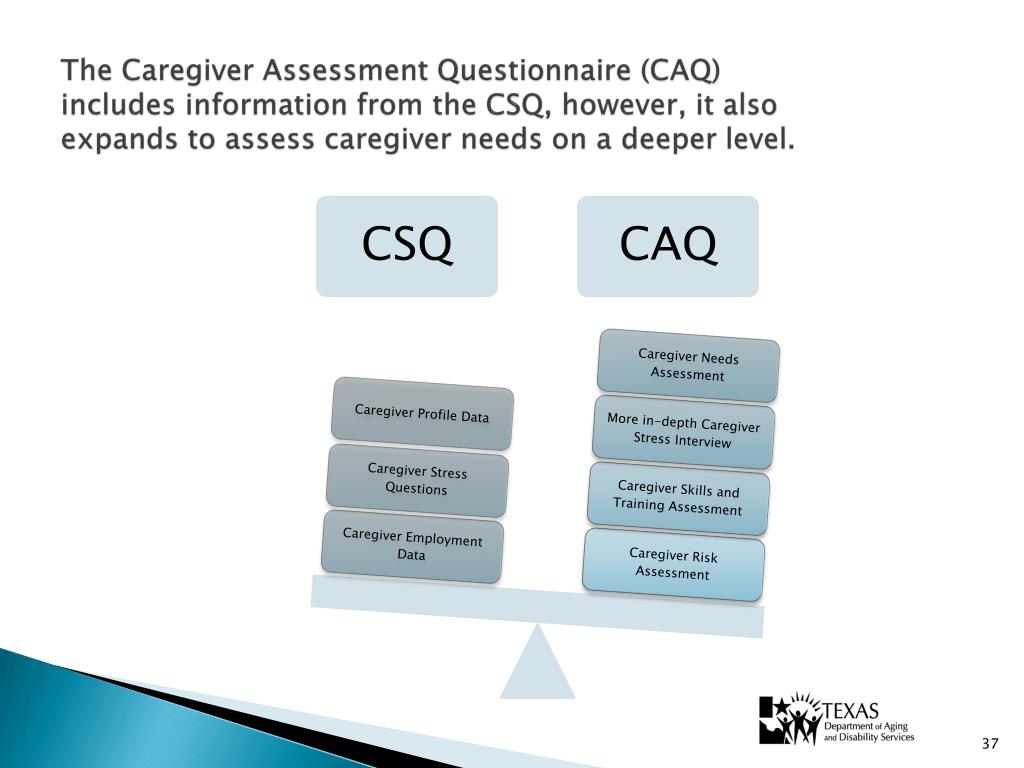 The Caregiver Assessment Questionnaire (CAQ) includes information from the CSQ, however, it also expands to assess caregiver needs on a deeper level.

CSQ

CAQ

Caregiver Profile Data

Caregiver Stress Questions

Caregiver Employment Data

Caregiver Needs Assessment

More in-depth Caregiver Stress Interview

Caregiver Skills and Training Assessment

Caregiver Risk Assessment

TEXAS Department of Aging and Disability Services

37